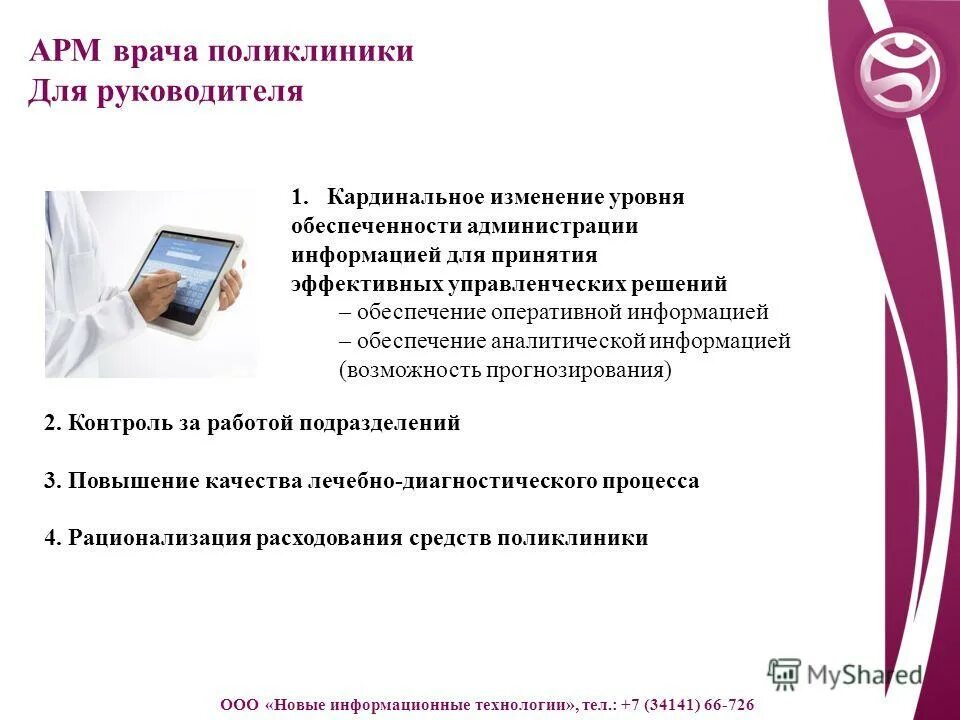 АРМ врача поликлиники
Для руководителя

1. Кардинальное изменение уровня обеспеченности администрации информацией для принятия эффективных управленческих решений
– обеспечение оперативной информацией
– обеспечение аналитической информацией (возможность прогнозирования)

2. Контроль за работой подразделений

3. Повышение качества лечебно-диагностического процесса

4. Рационализация расходования средств поликлиники

MyShared

ООО «Новые информационные технологии», тел.: +7 (34141) 66-726